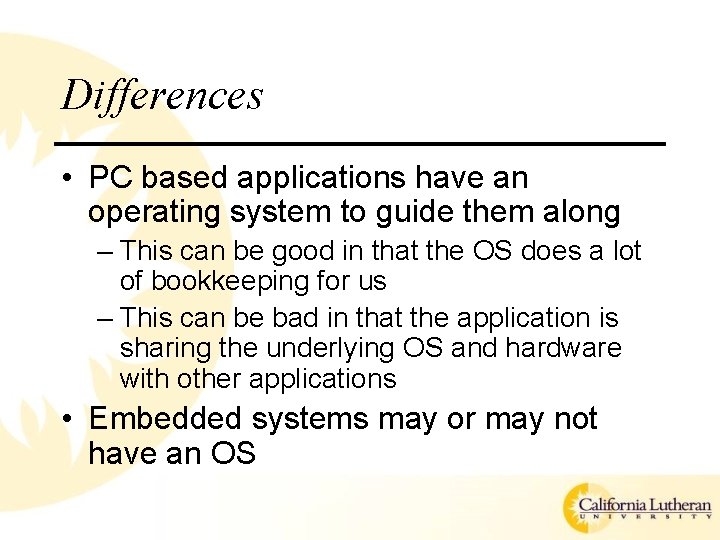 Differences

• PC based applications have an operating system to guide them along
– This can be good in that the OS does a lot of bookkeeping for us
– This can be bad in that the application is sharing the underlying OS and hardware with other applications

• Embedded systems may or may not have an OS

California Lutheran
UNIVERSITY